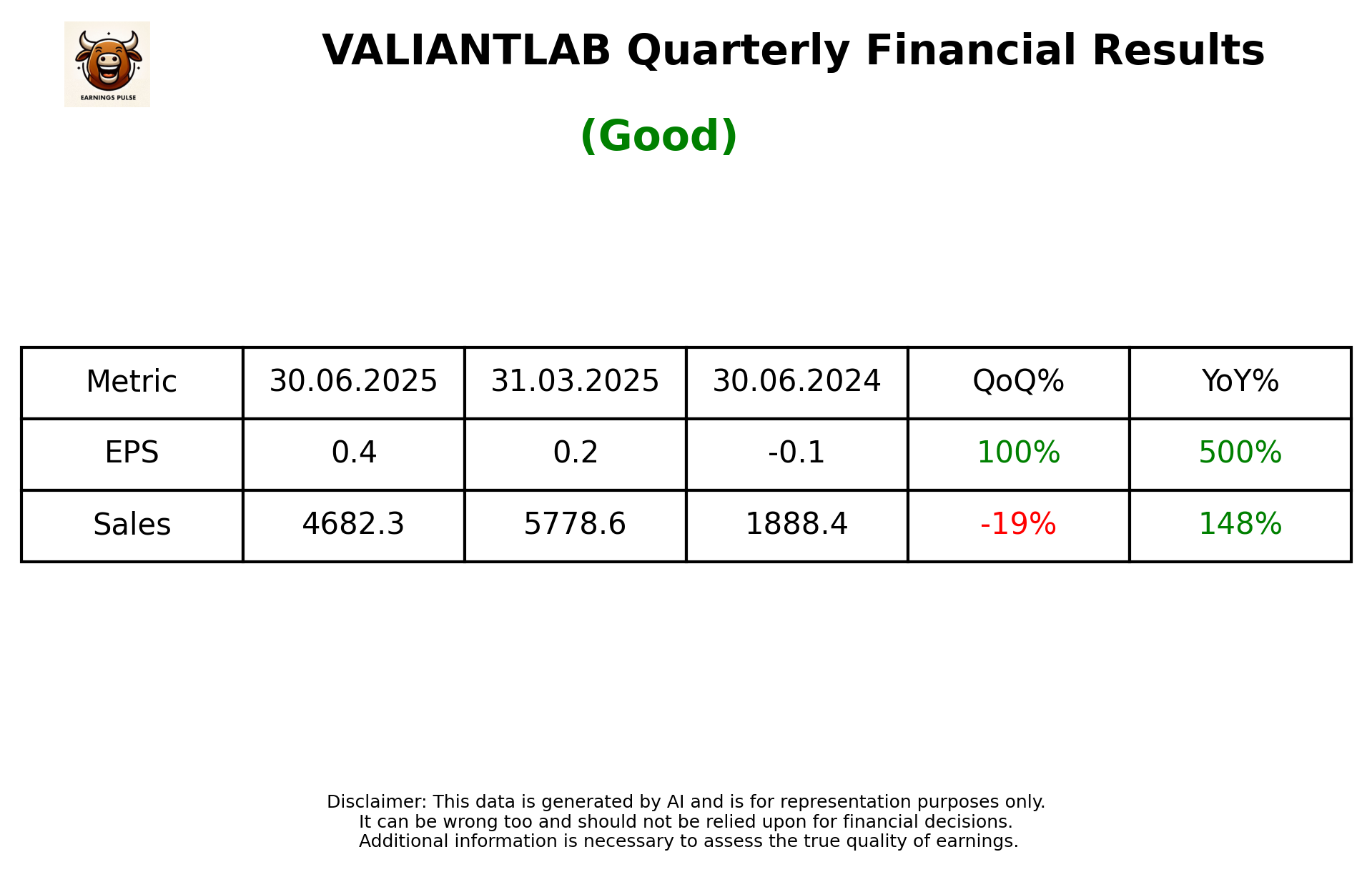 EARNINGS PULSE

VALIANTLAB Quarterly Financial Results

(Good)

| Metric | 30.06.2025 | 31.03.2025 | 30.06.2024 | QoQ% | YoY% |
|---|---|---|---|---|---|
| EPS | 0.4 | 0.2 | -0.1 | 100% | 500% |
| Sales | 4682.3 | 5778.6 | 1888.4 | -19% | 148% |

Disclaimer: This data is generated by AI and is for representation purposes only.
It can be wrong too and should not be relied upon for financial decisions.
Additional information is necessary to assess the true quality of earnings.